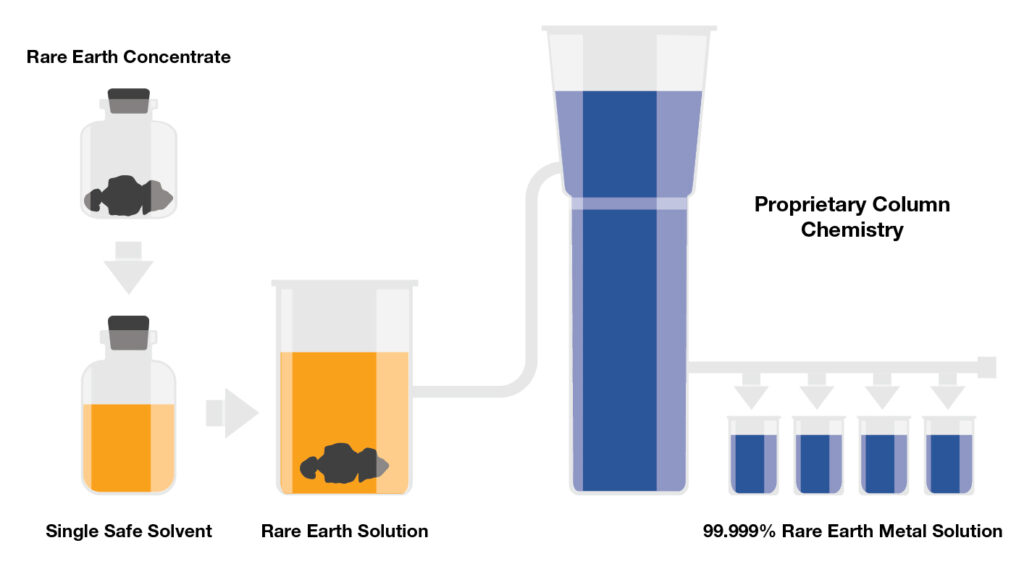 Rare Earth Concentrate

Single Safe Solvent

Rare Earth Solution

Proprietary Column Chemistry

99.999% Rare Earth Metal Solution